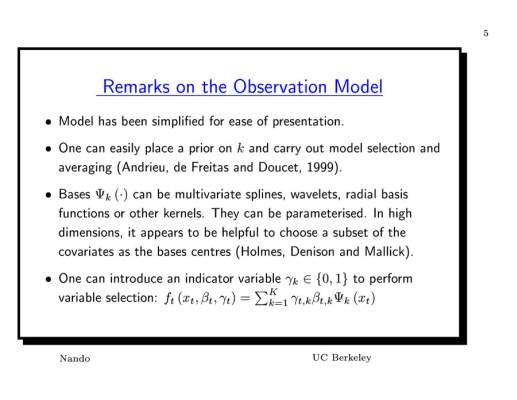 5

Remarks on the Observation Model

• Model has been simplified for ease of presentation.

• One can easily place a prior on $k$ and carry out model selection and averaging (Andrieu, de Freitas and Doucet, 1999).

• Bases $\Psi_k(\cdot)$ can be multivariate splines, wavelets, radial basis functions or other kernels. They can be parameterised. In high dimensions, it appears to be helpful to choose a subset of the covariates as the bases centres (Holmes, Denison and Mallick).

• One can introduce an indicator variable $\gamma_k \in \{0,1\}$ to perform variable selection: $f_t(x_t, \beta_t, \gamma_t) = \sum_{k=1}^{K} \gamma_{t,k}\beta_{t,k}\Psi_k(x_t)$

Nando

UC Berkeley